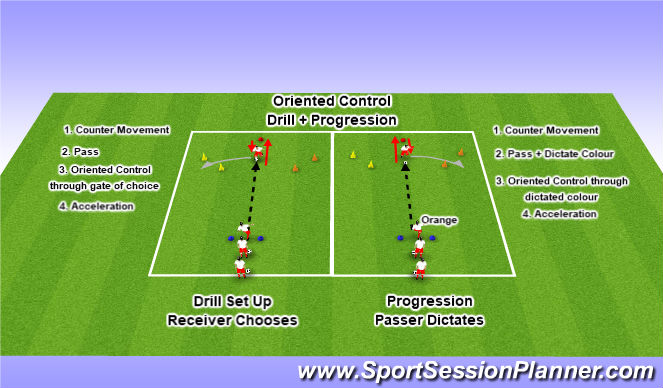 Oriented Control
Drill + Progression

1. Counter Movement

2. Pass

3. Oriented Control through gate of choice

4. Acceleration

1. Counter Movement

2. Pass + Dictate Colour

3. Oriented Control through dictated colour

4. Acceleration

Orange

Drill Set Up
Receiver Chooses

Progression
Passer Dictates

www.SportSessionPlanner.com